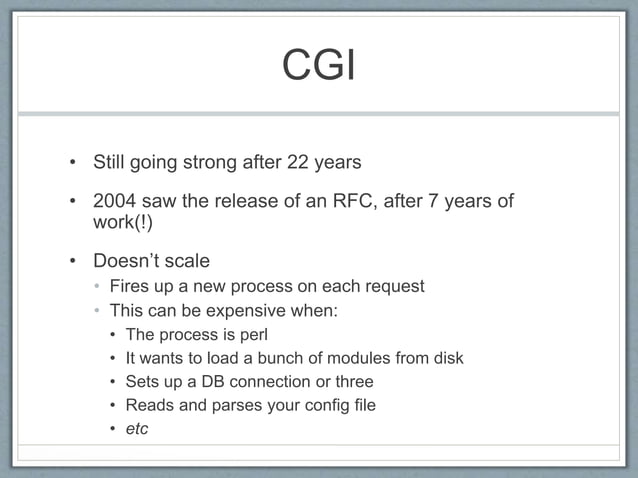 CGI

• Still going strong after 22 years
• 2004 saw the release of an RFC, after 7 years of work(!)
• Doesn't scale
  • Fires up a new process on each request
  • This can be expensive when:
    • The process is perl
    • It wants to load a bunch of modules from disk
    • Sets up a DB connection or three
    • Reads and parses your config file
    • etc